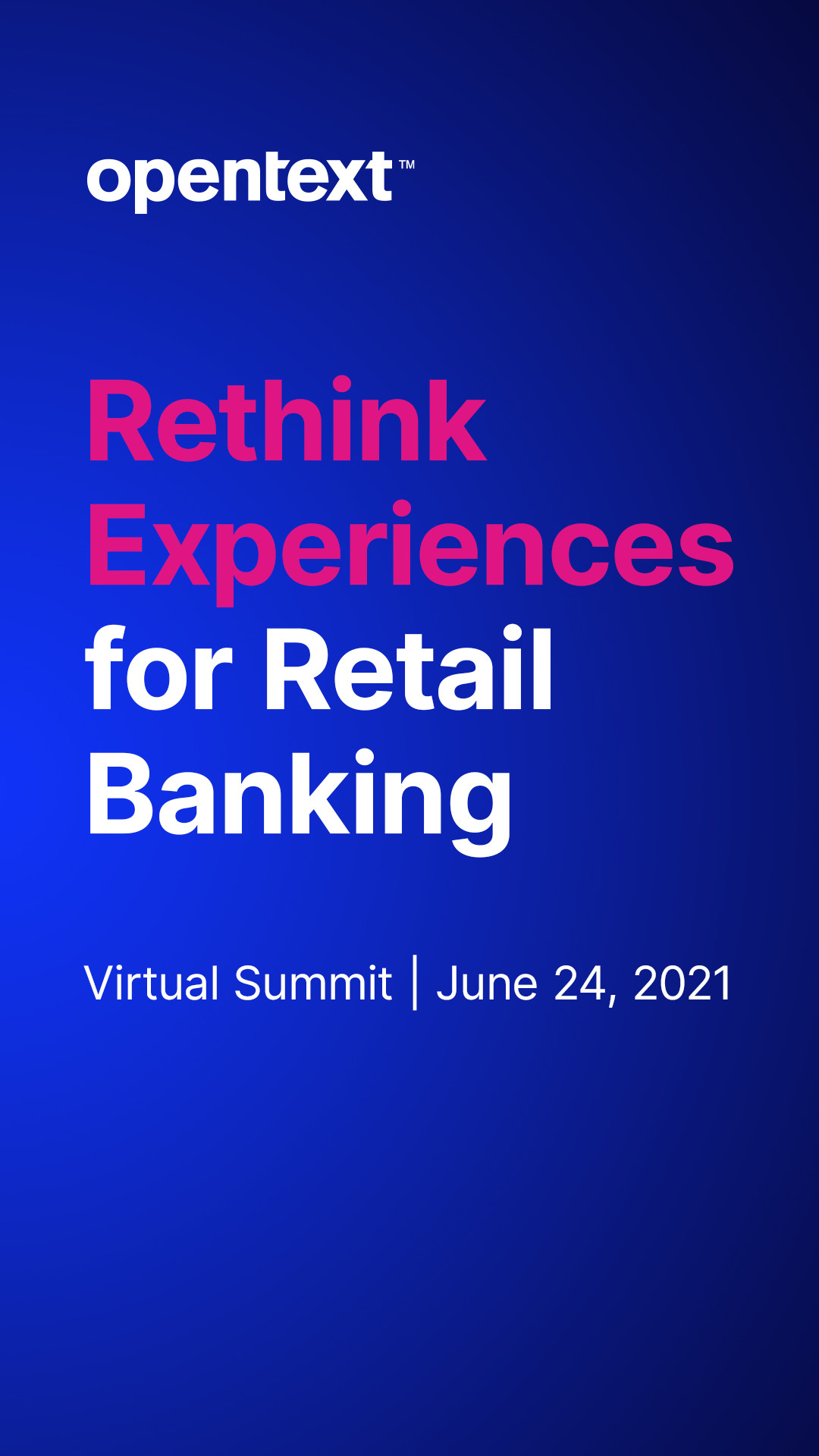 opentext™

Rethink Experiences for Retail Banking

Virtual Summit | June 24, 2021